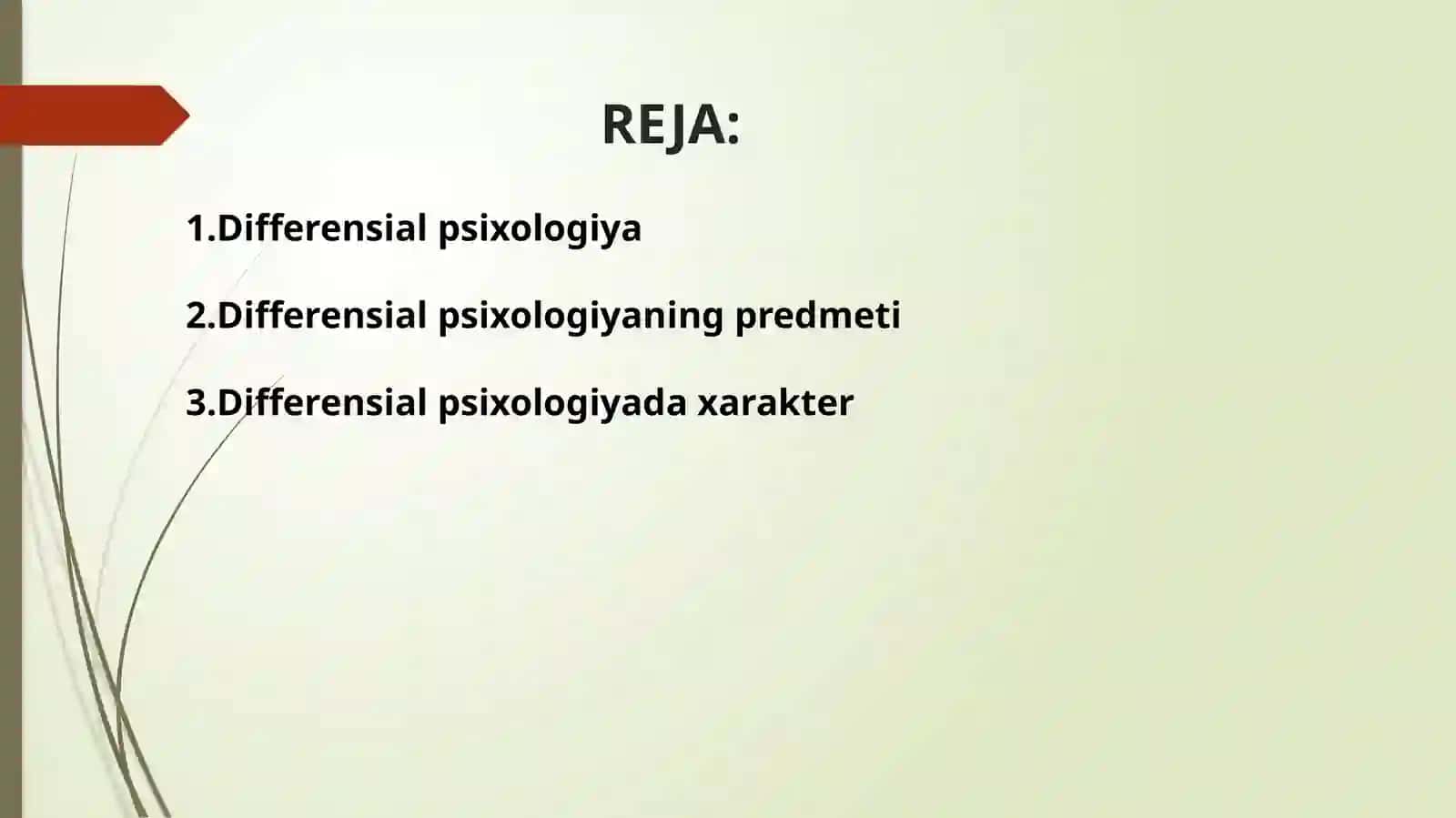 REJA:

1.Differensial psixologiya

2.Differensial psixologiyaning predmeti

3.Differensial psixologiyada xarakter